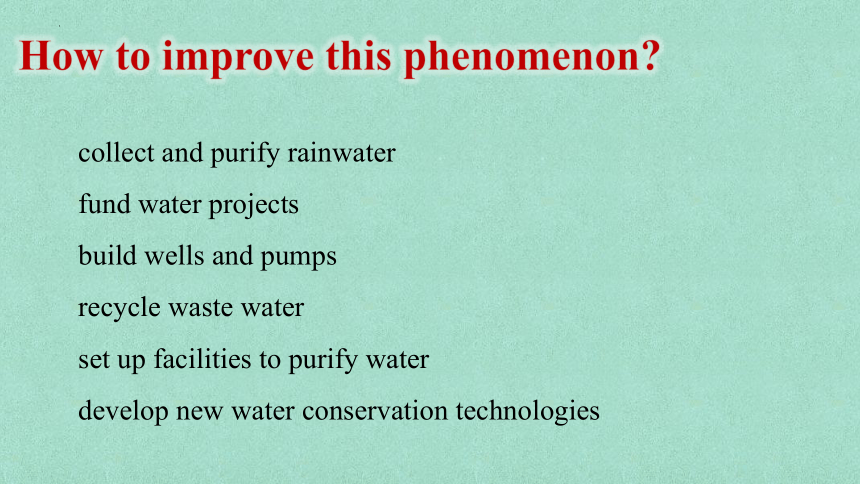 How to improve this phenomenon?

collect and purify rainwater

fund water projects

build wells and pumps

recycle waste water

set up facilities to purify water

develop new water conservation technologies